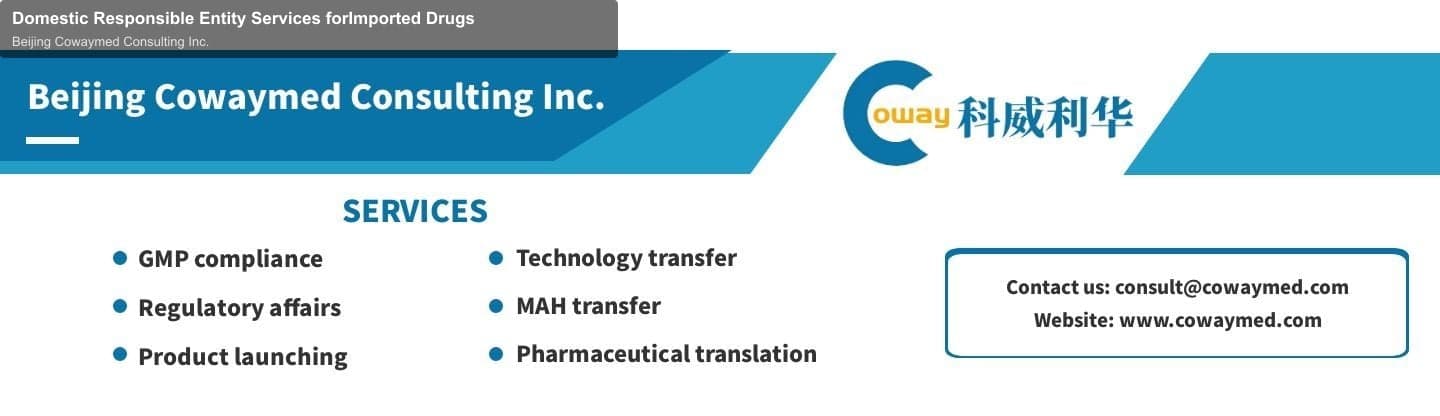 Domestic Responsible Entity Services forImported Drugs
Beijing Cowaymed Consulting Inc.

Beijing Cowaymed Consulting Inc.

Coway 科威利华

SERVICES

• GMP compliance
• Regulatory affairs
• Product launching

• Technology transfer
• MAH transfer
• Pharmaceutical translation

Contact us: consult@cowaymed.com
Website: www.cowaymed.com